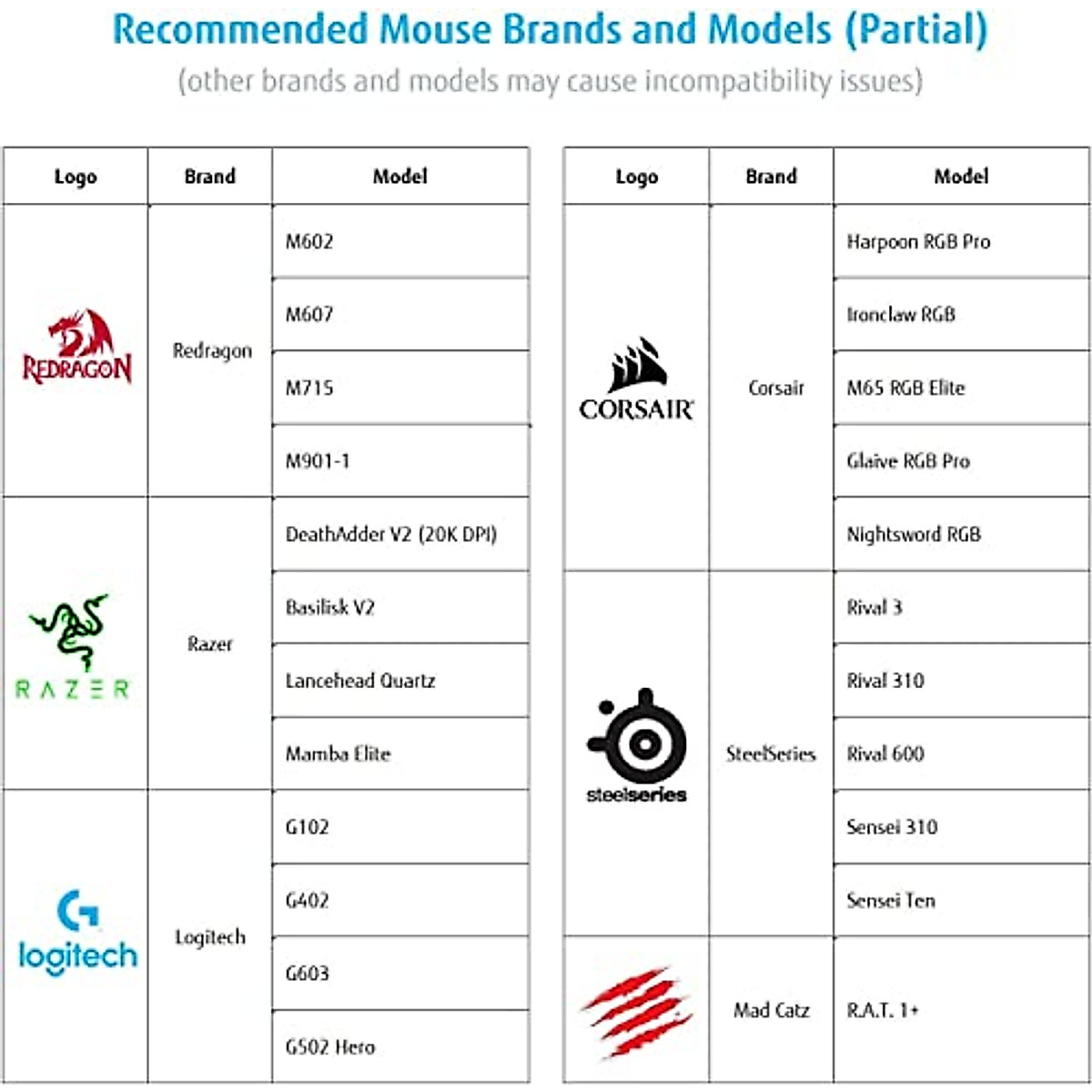 Recommended Mouse Brands and Models (Partial)
(other brands and models may cause incompatibility issues)

| Logo | Brand | Model |
|---|---|---|
| REDRAGON | Redragon | M602 |
| | | M607 |
| | | M715 |
| | | M901-1 |
| RAZER | Razer | DeathAdder V2 (20K DPI) |
| | | Basilisk V2 |
| | | Lancehead Quartz |
| | | Mamba Elite |
| logitech | Logitech | G102 |
| | | G402 |
| | | G603 |
| | | G502 Hero |

| Logo | Brand | Model |
|---|---|---|
| CORSAIR | Corsair | Harpoon RGB Pro |
| | | Ironclaw RGB |
| | | M65 RGB Elite |
| | | Glaive RGB Pro |
| | | Nightsword RGB |
| steelseries | SteelSeries | Rival 3 |
| | | Rival 310 |
| | | Rival 600 |
| | | Sensei 310 |
| | | Sensei Ten |
| | Mad Catz | R.A.T. 1+ |